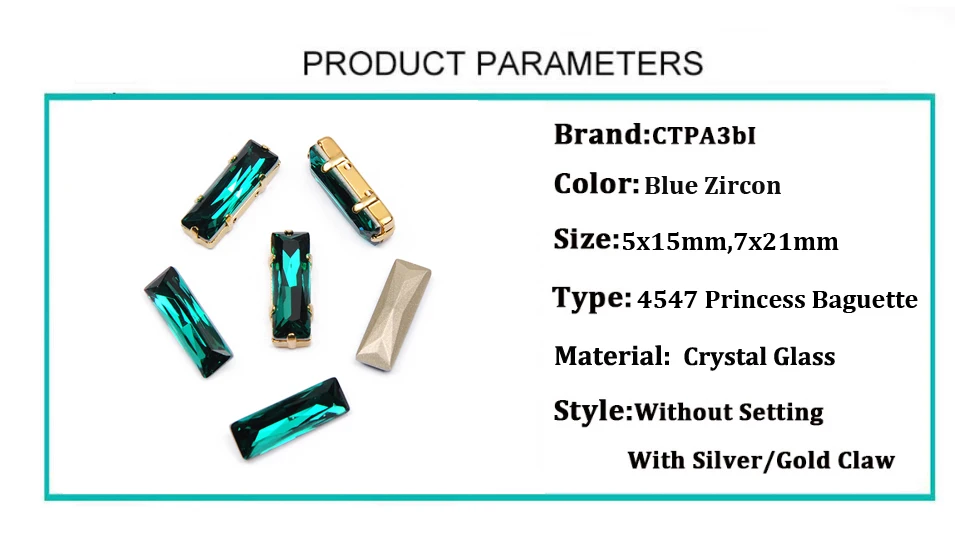 PRODUCT PARAMETERS

Brand:CTPA3bI

Color: Blue Zircon

Size:5x15mm,7x21mm

Type: 4547 Princess Baguette

Material: Crystal Glass

Style:Without Setting

With Silver/Gold Claw